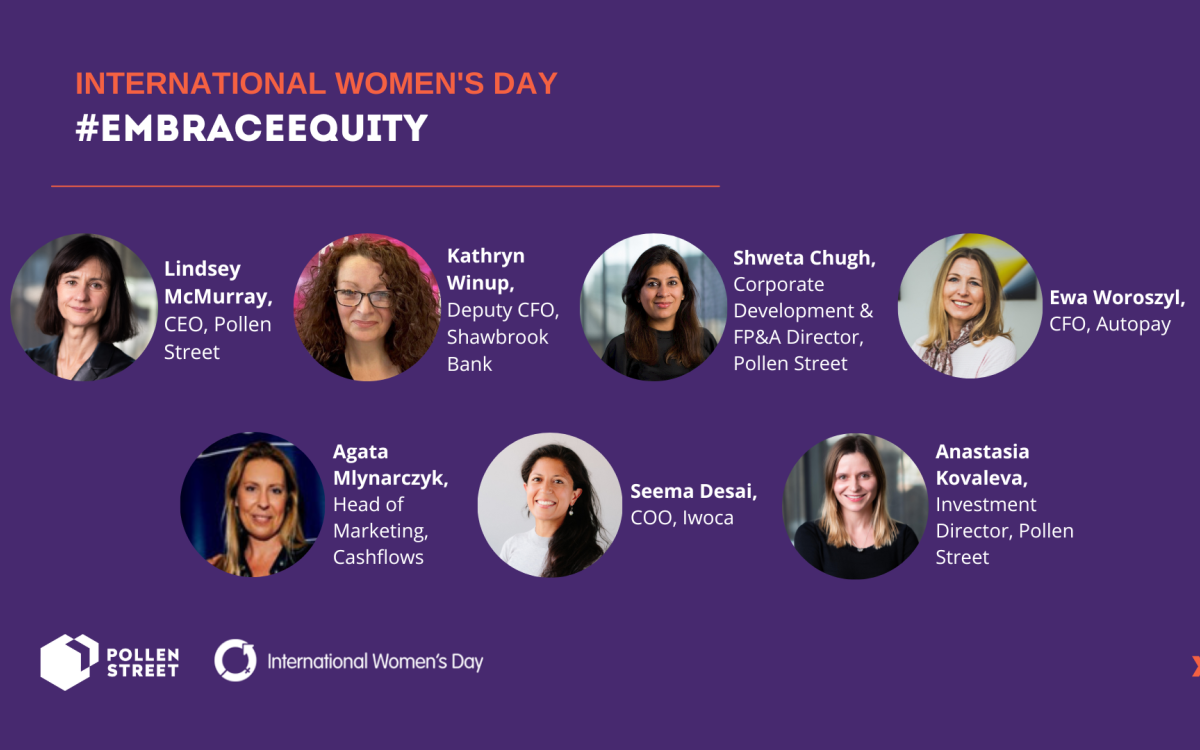 INTERNATIONAL WOMEN'S DAY
#EMBRACEEQUITY

Lindsey McMurray, CEO, Pollen Street

Kathryn Winup, Deputy CFO, Shawbrook Bank

Shweta Chugh, Corporate Development & FP&A Director, Pollen Street

Ewa Woroszyl, CFO, Autopay

Agata Mlynarczyk, Head of Marketing, Cashflows

Seema Desai, COO, Iwoca

Anastasia Kovaleva, Investment Director, Pollen Street

POLLEN STREET

International Women's Day